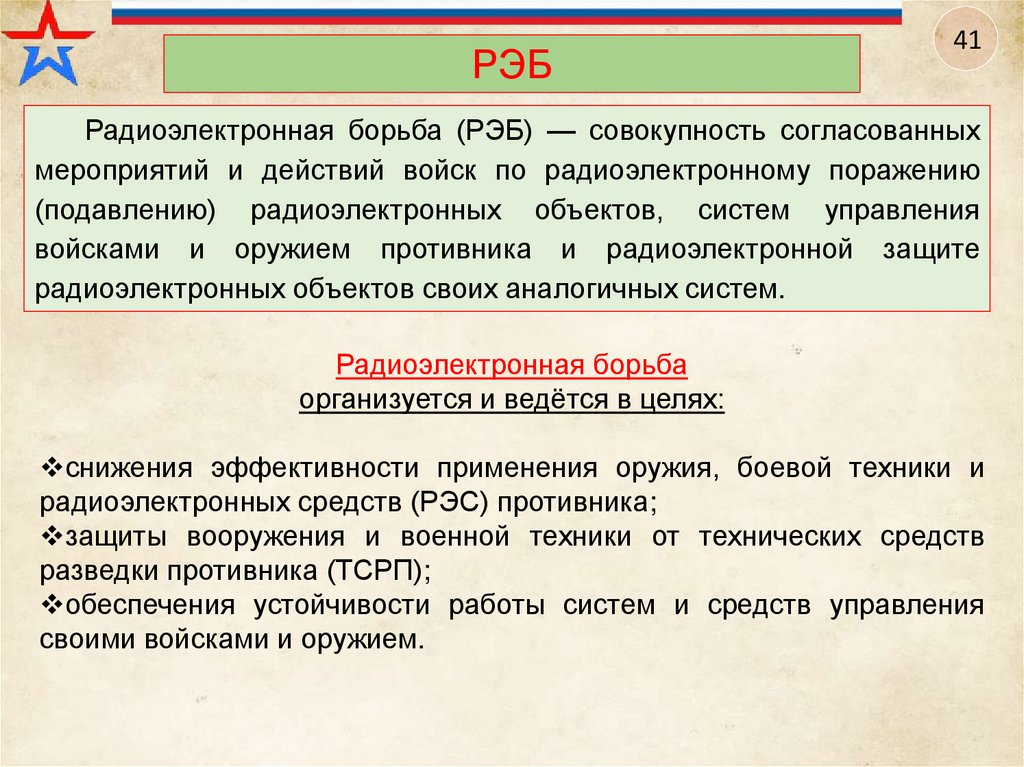 41

РЭБ

Радиоэлектронная борьба (РЭБ) — совокупность согласованных мероприятий и действий войск по радиоэлектронному поражению (подавлению) радиоэлектронных объектов, систем управления войсками и оружием противника и радиоэлектронной защите радиоэлектронных объектов своих аналогичных систем.

Радиоэлектронная борьба
организуется и ведётся в целях:

❖снижения эффективности применения оружия, боевой техники и радиоэлектронных средств (РЭС) противника;
❖защиты вооружения и военной техники от технических средств разведки противника (ТСРП);
❖обеспечения устойчивости работы систем и средств управления своими войсками и оружием.